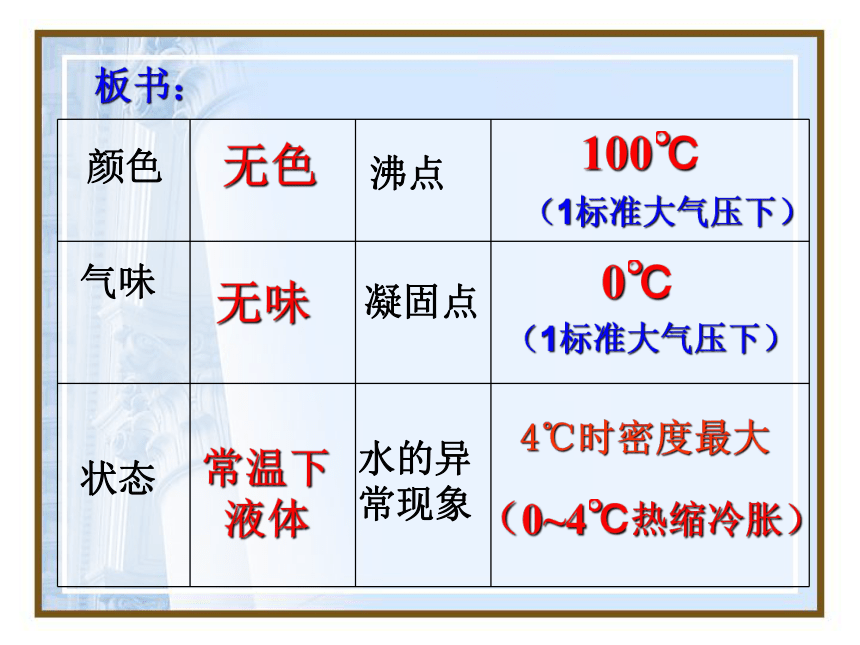 板书：

| 颜色 | 无色 | 沸点 | 100℃ （1标准大气压下） |
|---|---|---|---|
| 气味 | 无味 | 凝固点 | 0℃ （1标准大气压下） |
| 状态 | 常温下液体 | 水的异常现象 | 4℃时密度最大 （0~4℃热缩冷胀） |